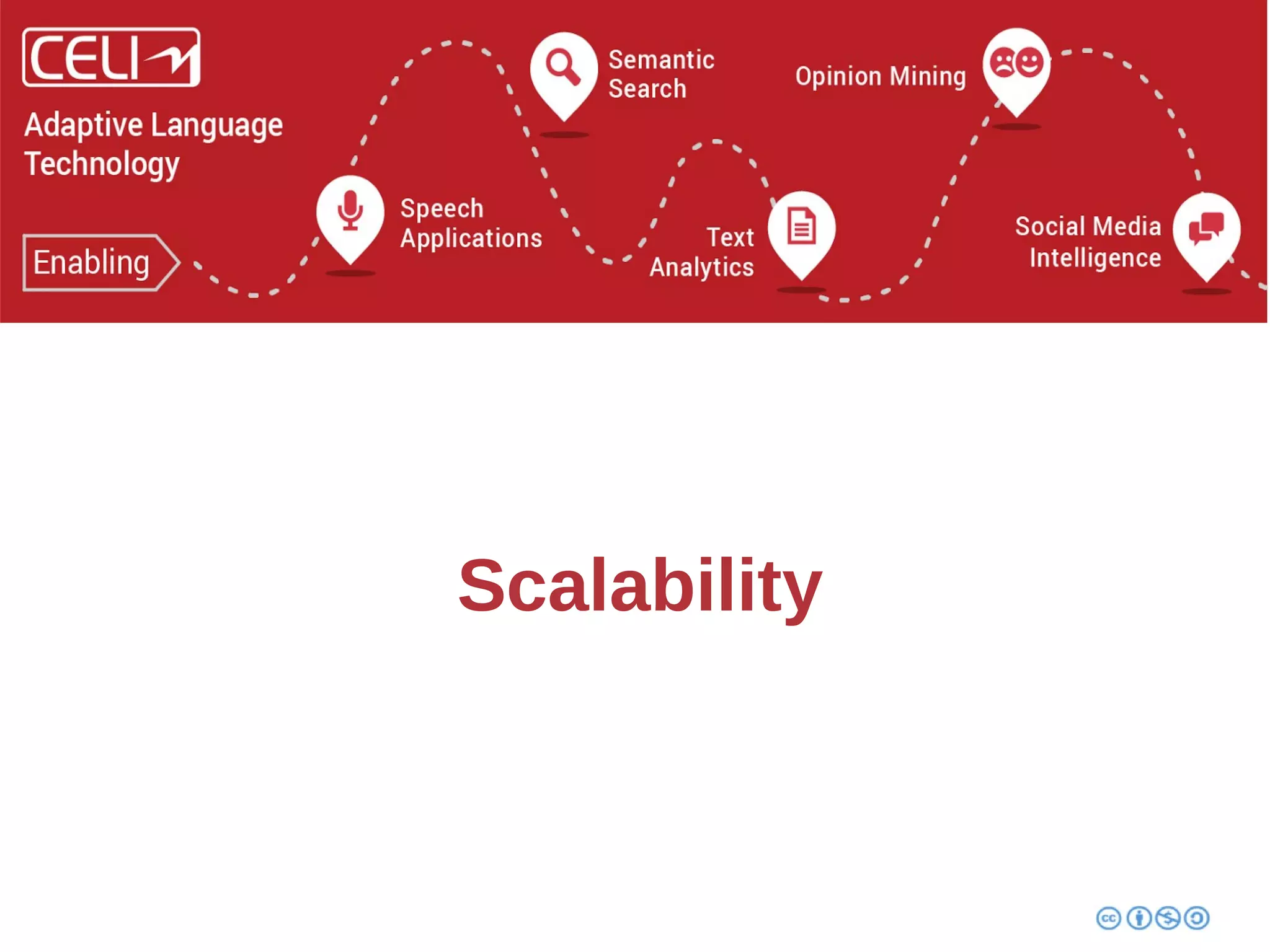 CELI

Adaptive Language Technology

Enabling

Speech Applications

Semantic Search

Text Analytics

Opinion Mining

Social Media Intelligence

Scalability

cc